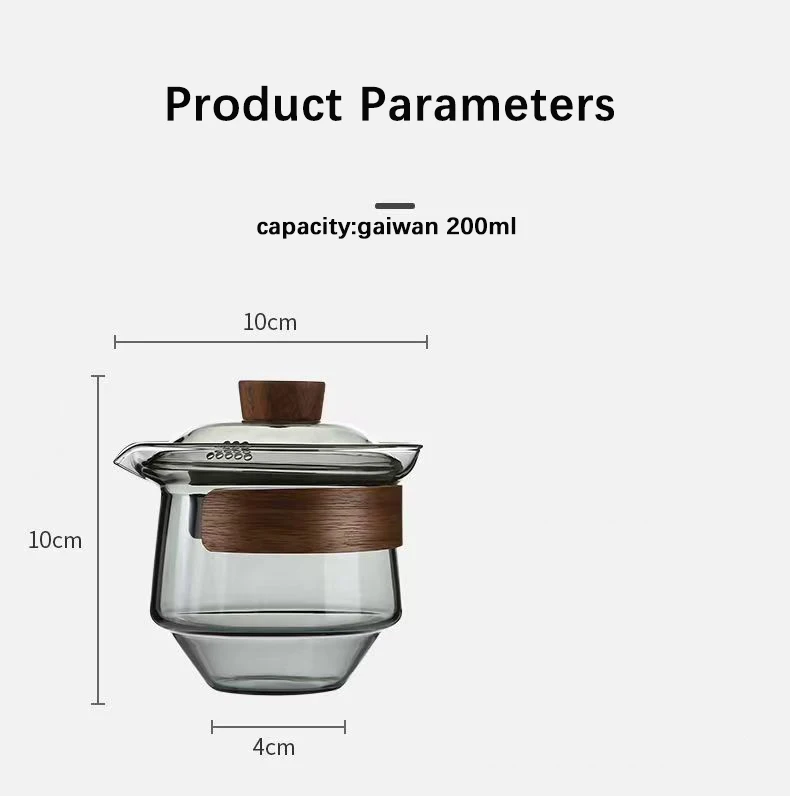 Product Parameters

capacity:gaiwan 200ml

10cm

10cm

4cm